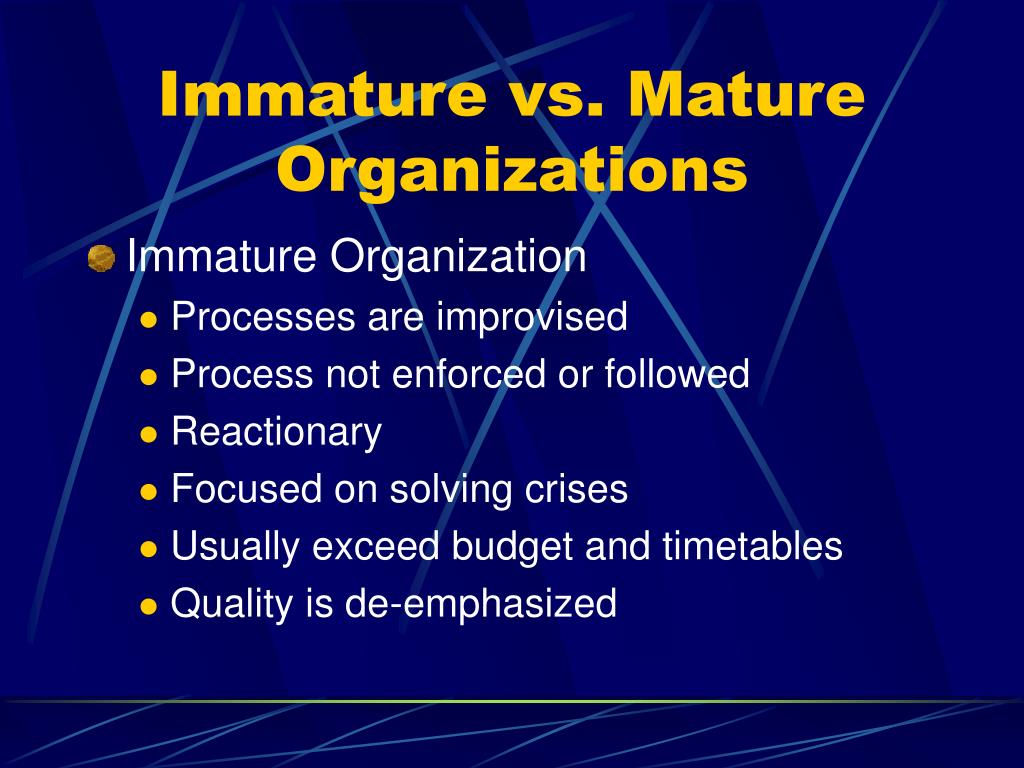 Immature vs. Mature Organizations

Immature Organization

Processes are improvised

Process not enforced or followed

Reactionary

Focused on solving crises

Usually exceed budget and timetables

Quality is de-emphasized